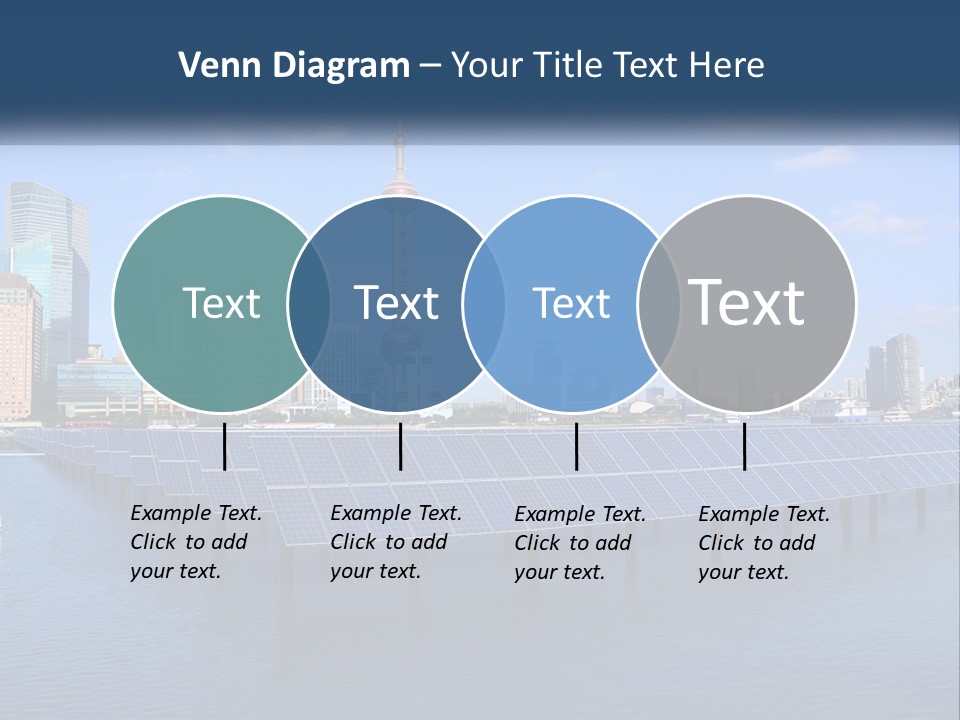 Venn Diagram – Your Title Text Here

Text

Text

Text

Text

Example Text. Click to add your text.

Example Text. Click to add your text.

Example Text. Click to add your text.

Example Text. Click to add your text.